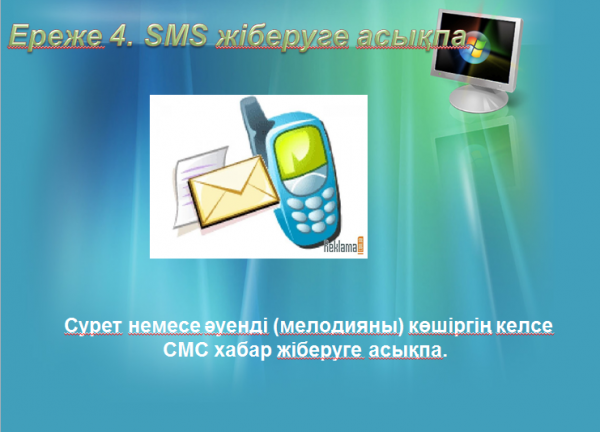 Ереже 4. SMS жіберуге асықпа

Reklama

Сурет немесе әуенді (мелодияны) көшіргің келсе СМС хабар жіберуге асықпа.